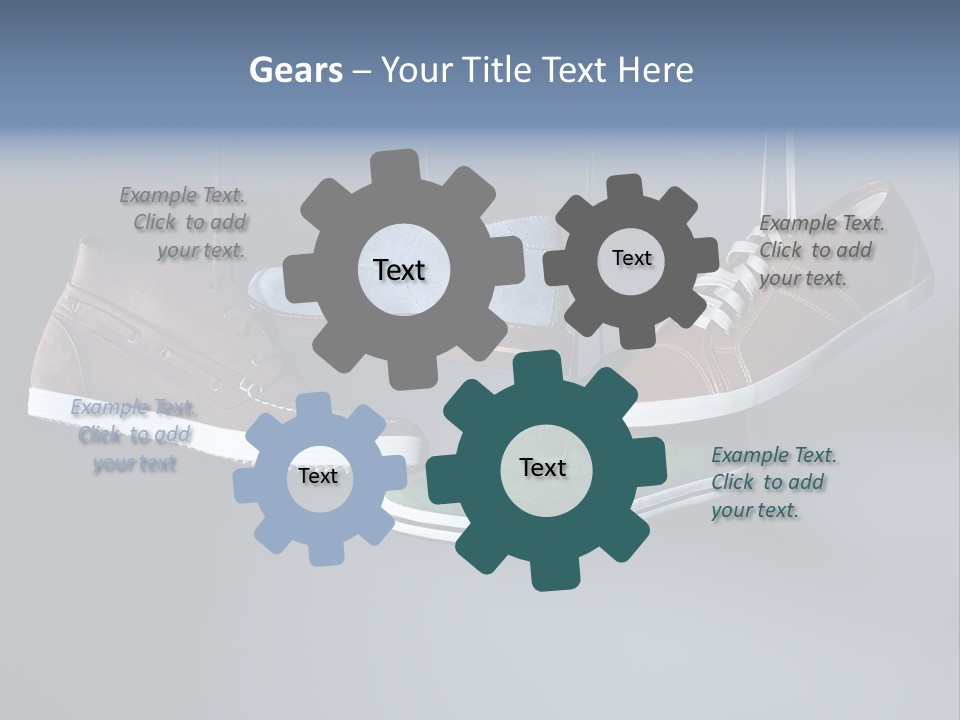 Gears – Your Title Text Here

Example Text. Click to add your text.

Text

Text

Example Text. Click to add your text.

Example Text. Click to add your text

Text

Text

Example Text. Click to add your text.